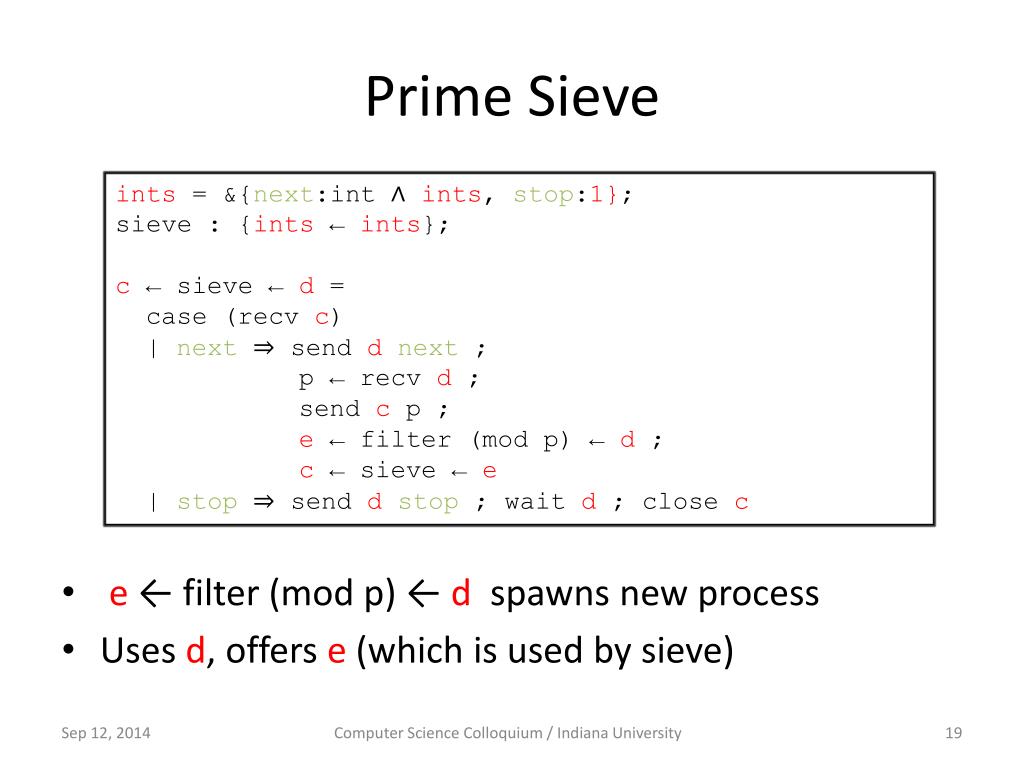 Prime Sieve

ints = &{next:int ∧ ints, stop:1};
sieve : {ints ← ints};

c ← sieve ← d =
  case (recv c)
  | next ⇒ send d next ;
            p ← recv d ;
            send c p ;
            e ← filter (mod p) ← d ;
            c ← sieve ← e
  | stop ⇒ send d stop ; wait d ; close c

• e ← filter (mod p) ← d spawns new process
• Uses d, offers e (which is used by sieve)

Sep 12, 2014
Computer Science Colloquium / Indiana University
19